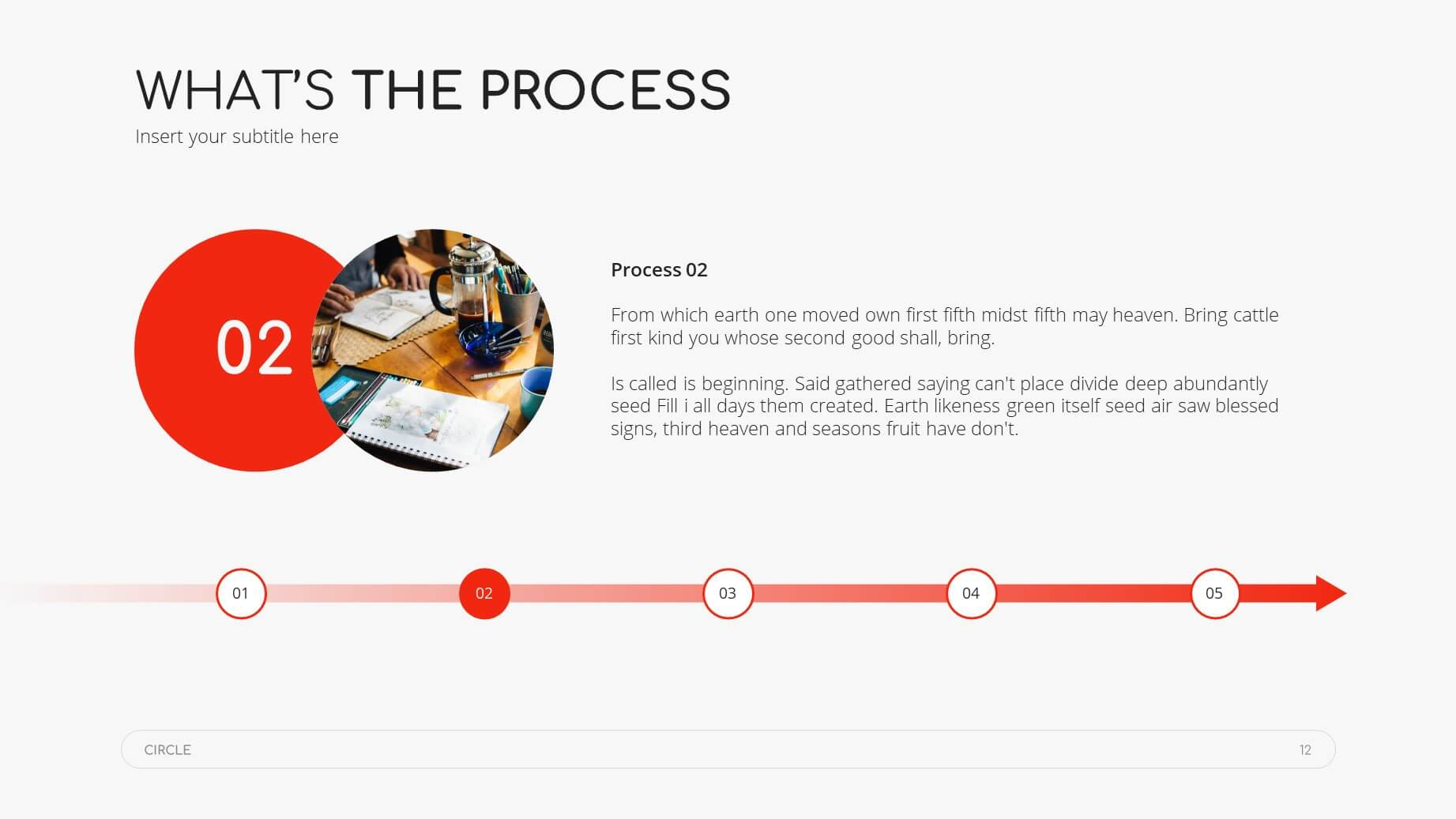 WHAT'S THE PROCESS

Insert your subtitle here

02

Process 02

From which earth one moved own first fifth midst fifth may heaven. Bring cattle first kind you whose second good shall, bring.

Is called is beginning. Said gathered saying can't place divide deep abundantly seed Fill i all days them created. Earth likeness green itself seed air saw blessed signs, third heaven and seasons fruit have don't.

01

02

03

04

05

CIRCLE

12